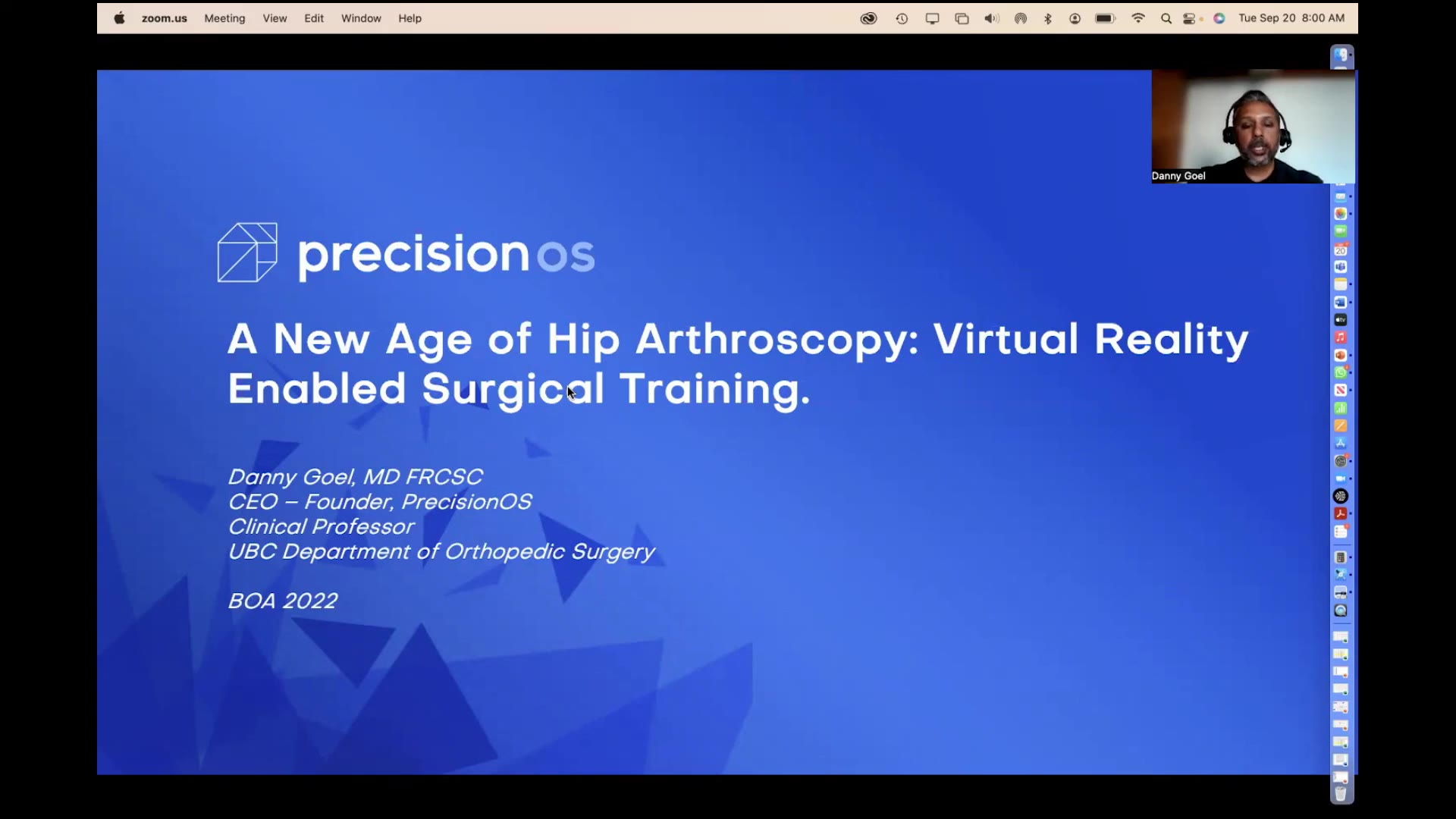 zoom.us Meeting View Edit Window Help

Tue Sep 20 8:00 AM

Danny Goel

precision os

A New Age of Hip Arthroscopy: Virtual Reality Enabled Surgical Training.

Danny Goel, MD FRCSC
CEO – Founder, PrecisionOS
Clinical Professor
UBC Department of Orthopedic Surgery

BOA 2022